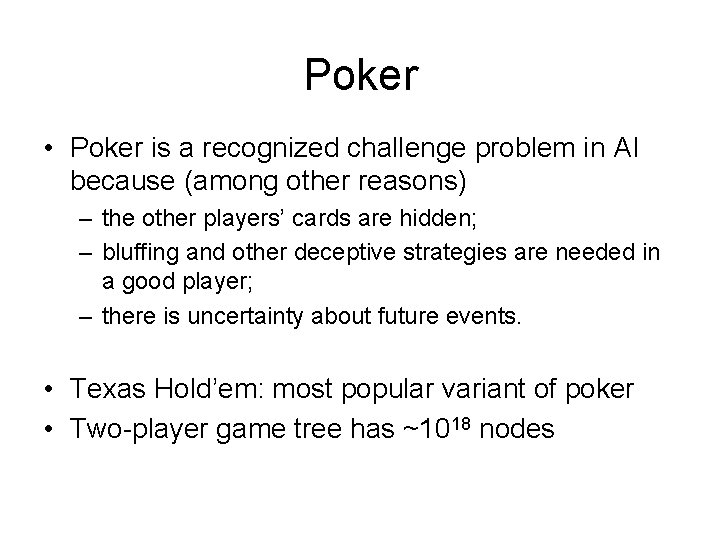 Poker

• Poker is a recognized challenge problem in AI because (among other reasons)
– the other players' cards are hidden;
– bluffing and other deceptive strategies are needed in a good player;
– there is uncertainty about future events.

• Texas Hold'em: most popular variant of poker
• Two-player game tree has ~$10^{18}$ nodes